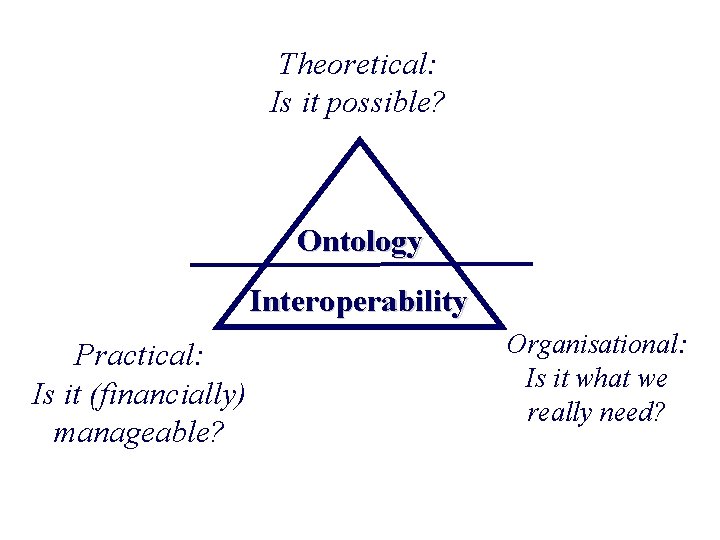 Theoretical:
Is it possible?

Ontology

Interoperability

Practical:
Is it (financially) manageable?

Organisational:
Is it what we really need?